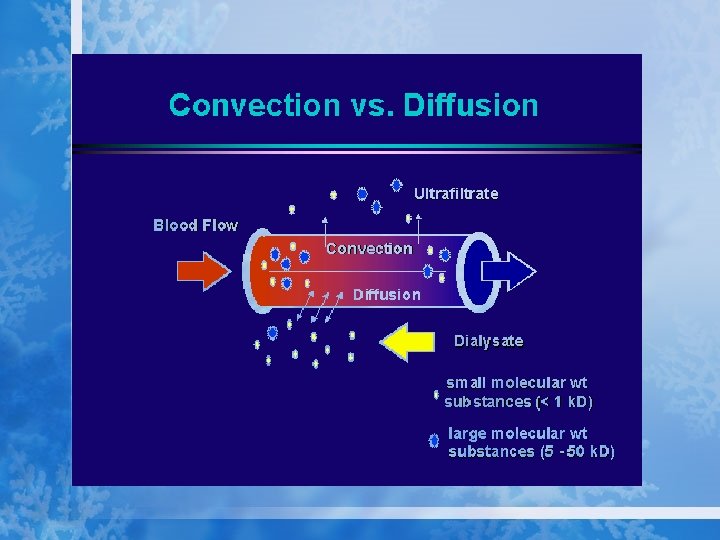 Convection vs. Diffusion

Ultrafiltrate

Blood Flow

Convection

Diffusion

Dialysate

small molecular wt substances (< 1 kD)

large molecular wt substances (5 -50 kD)